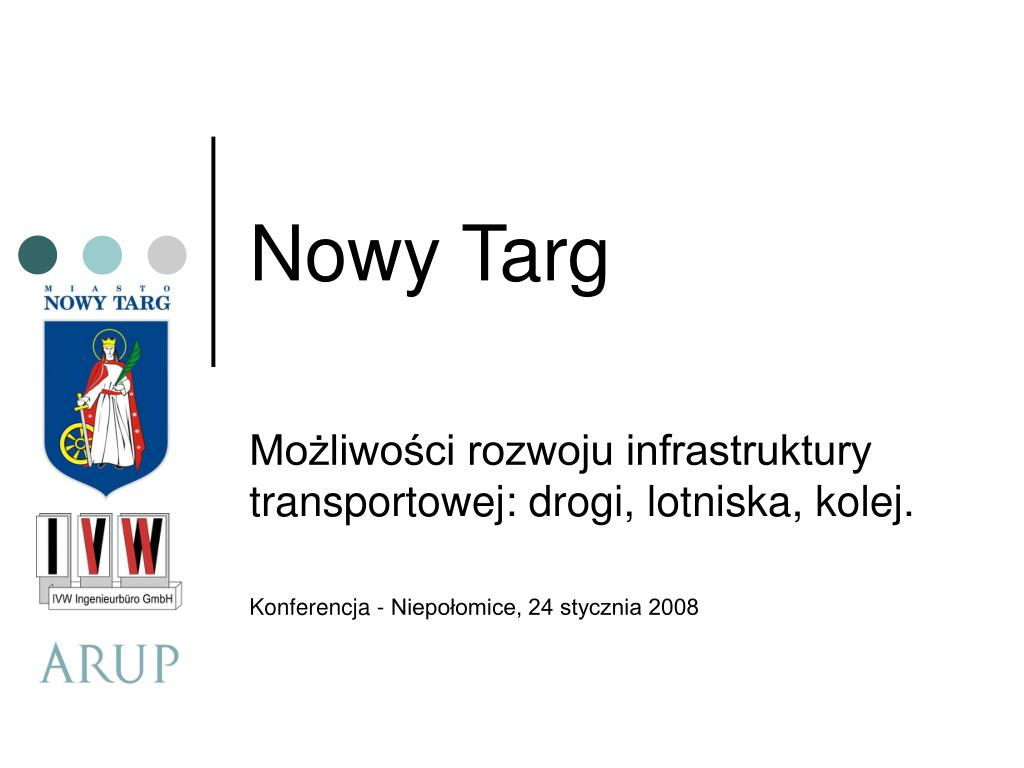 MIASTO
NOWY TARG

IVW
IVW Ingenieurbüro GmbH

ARUP

Nowy Targ

Możliwości rozwoju infrastruktury transportowej: drogi, lotniska, kolej.

Konferencja - Niepołomice, 24 stycznia 2008